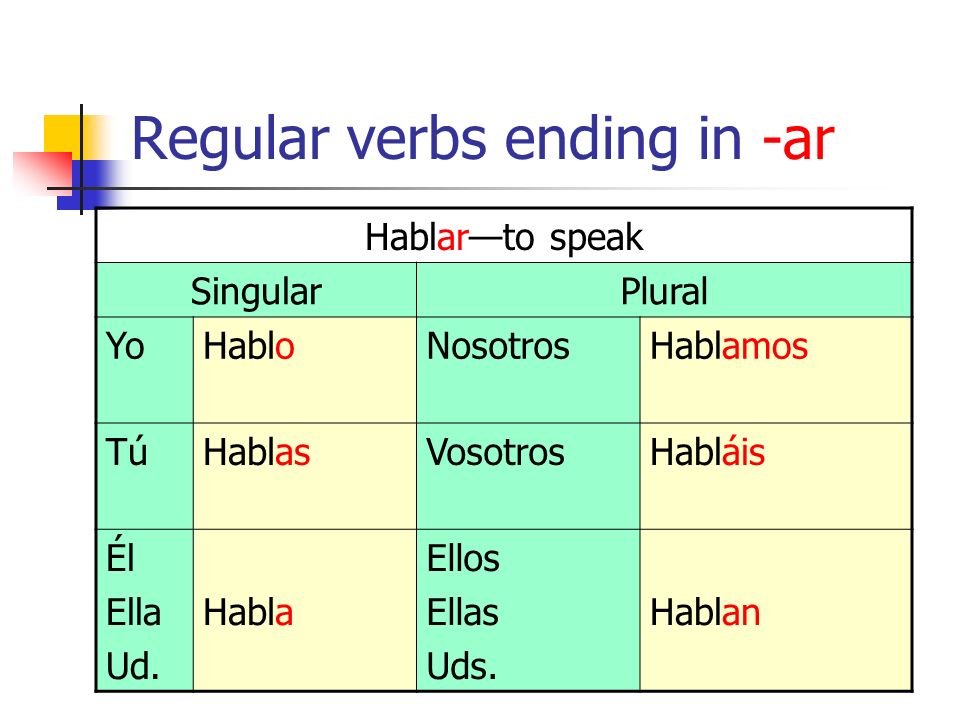 Regular verbs ending in -ar

| Hablar—to speak | | | |
|---|---|---|---|
| Singular | | Plural | |
| Yo | Hablo | Nosotros | Hablamos |
| Tú | Hablas | Vosotros | Habláis |
| Él Ella Ud. | Habla | Ellos Ellas Uds. | Hablan |